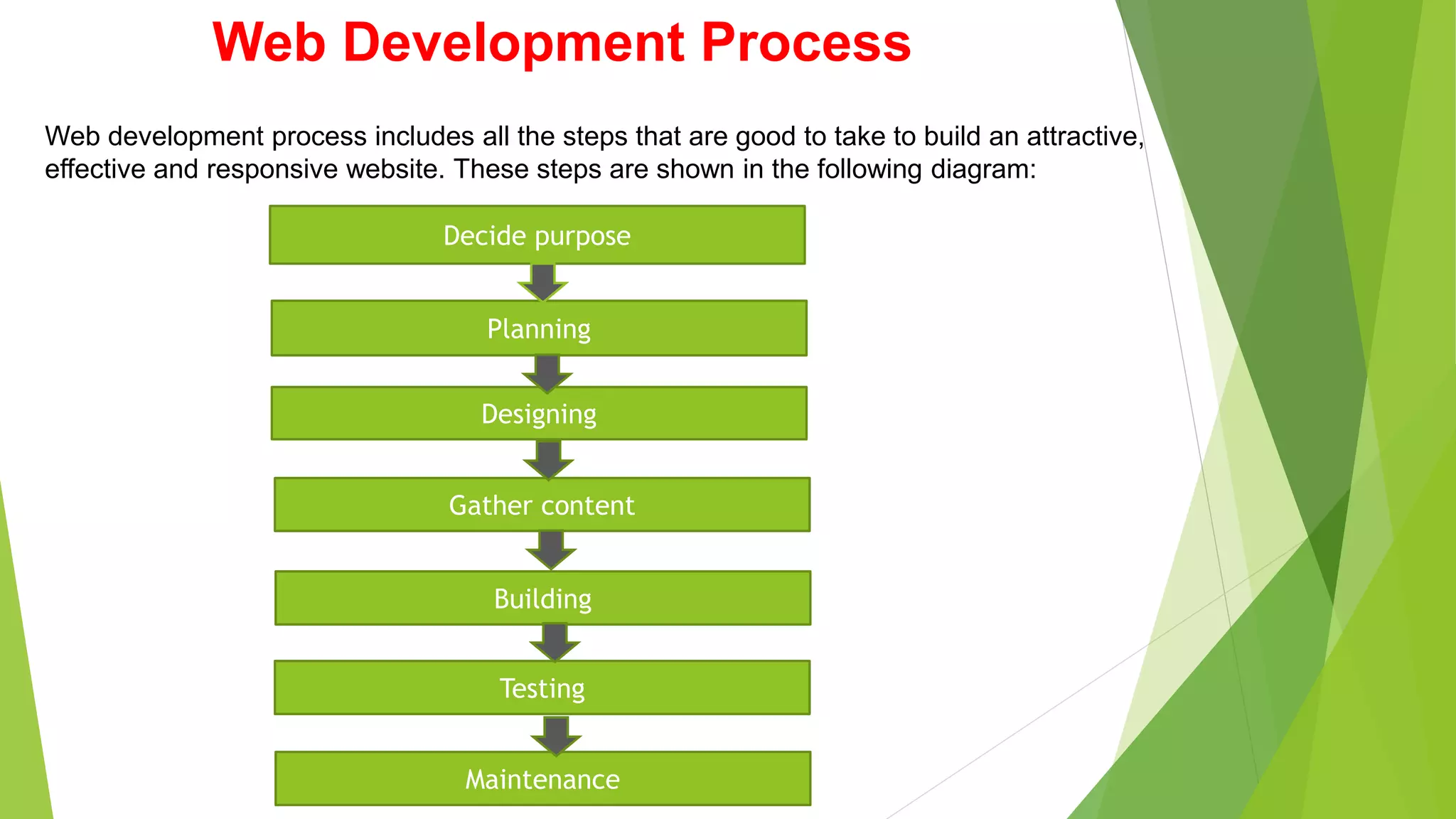 Web Development Process

Web development process includes all the steps that are good to take to build an attractive, effective and responsive website. These steps are shown in the following diagram:

Decide purpose

Planning

Designing

Gather content

Building

Testing

Maintenance